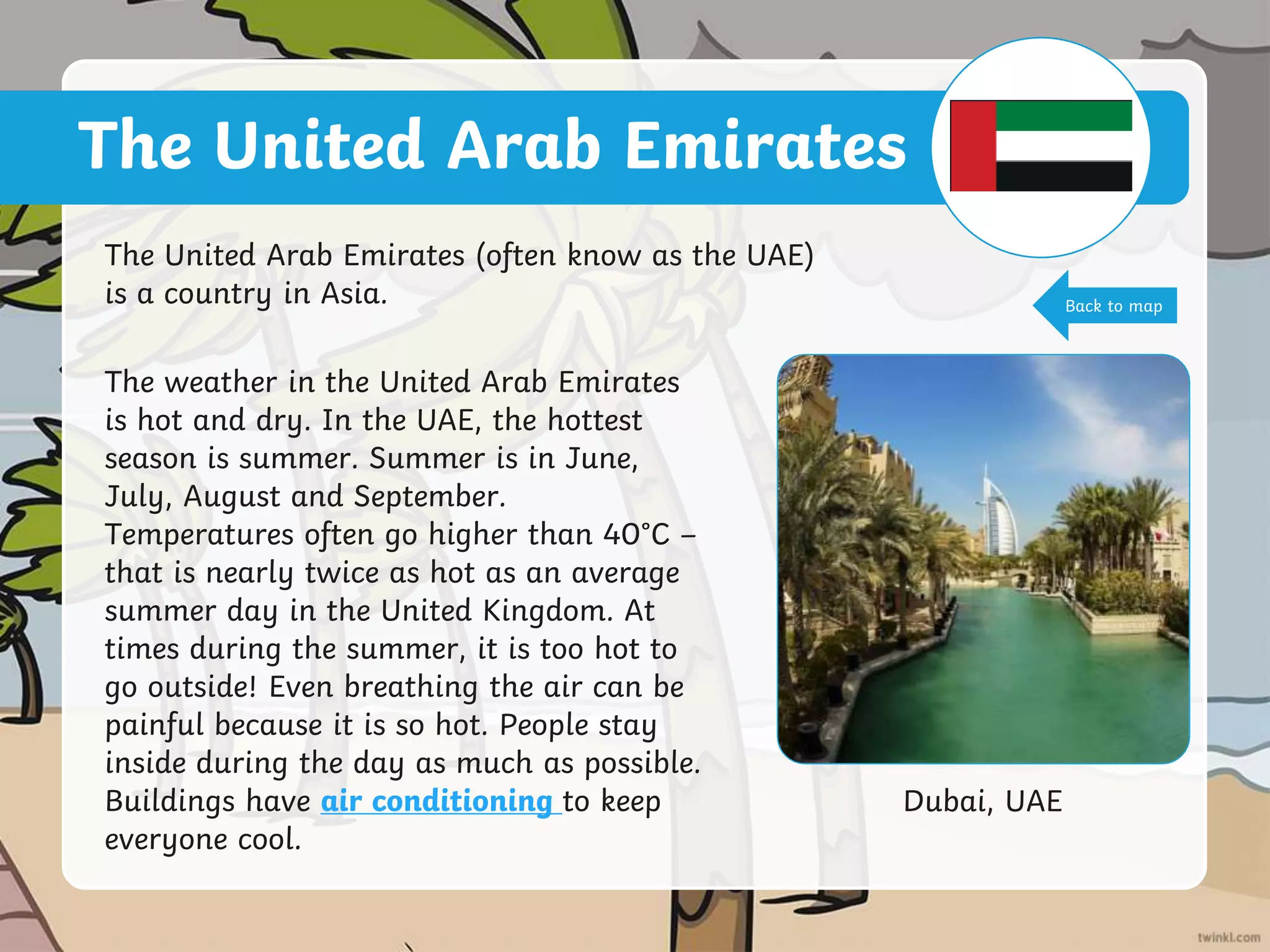 The United Arab Emirates

The United Arab Emirates (often know as the UAE) is a country in Asia.

Back to map

The weather in the United Arab Emirates is hot and dry. In the UAE, the hottest season is summer. Summer is in June, July, August and September. Temperatures often go higher than 40°C – that is nearly twice as hot as an average summer day in the United Kingdom. At times during the summer, it is too hot to go outside! Even breathing the air can be painful because it is so hot. People stay inside during the day as much as possible. Buildings have air conditioning to keep everyone cool.

Dubai, UAE

twinkl.com